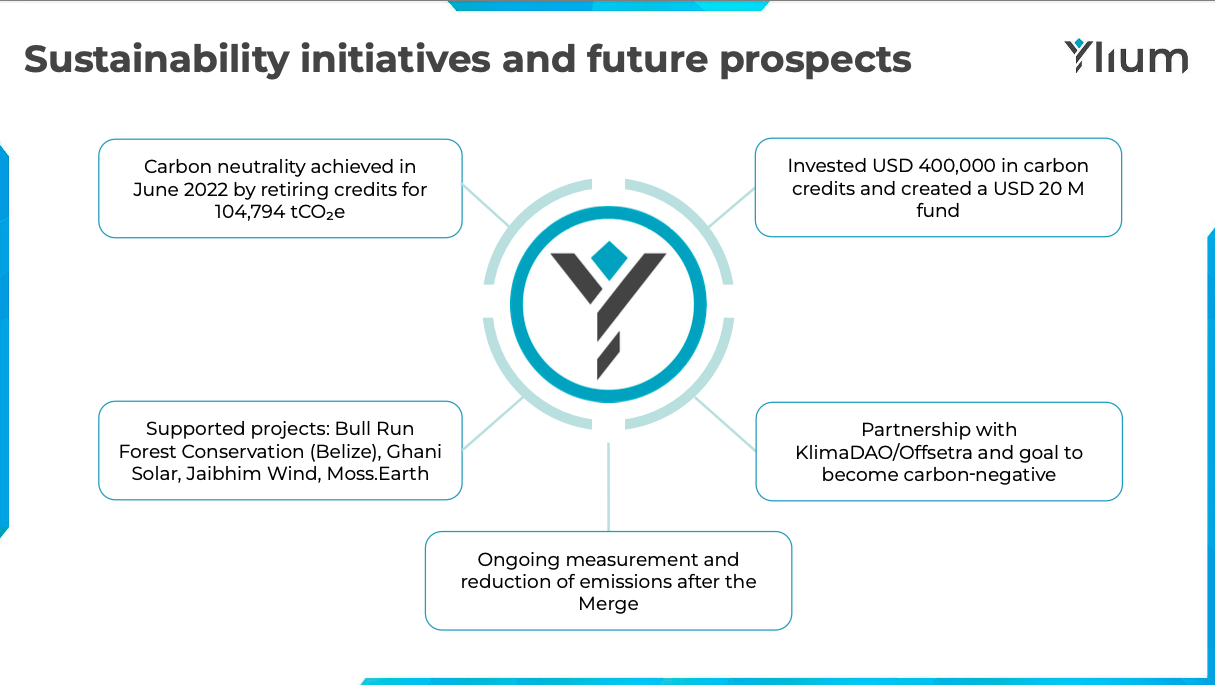 Sustainability initiatives and future prospects

Ylium

Carbon neutrality achieved in June 2022 by retiring credits for 104,794 $tCO_2e$

Invested USD 400,000 in carbon credits and created a USD 20 M fund

Supported projects: Bull Run Forest Conservation (Belize), Ghani Solar, Jaibhim Wind, Moss.Earth

Partnership with KlimaDAO/Offsetra and goal to become carbon-negative

Ongoing measurement and reduction of emissions after the Merge